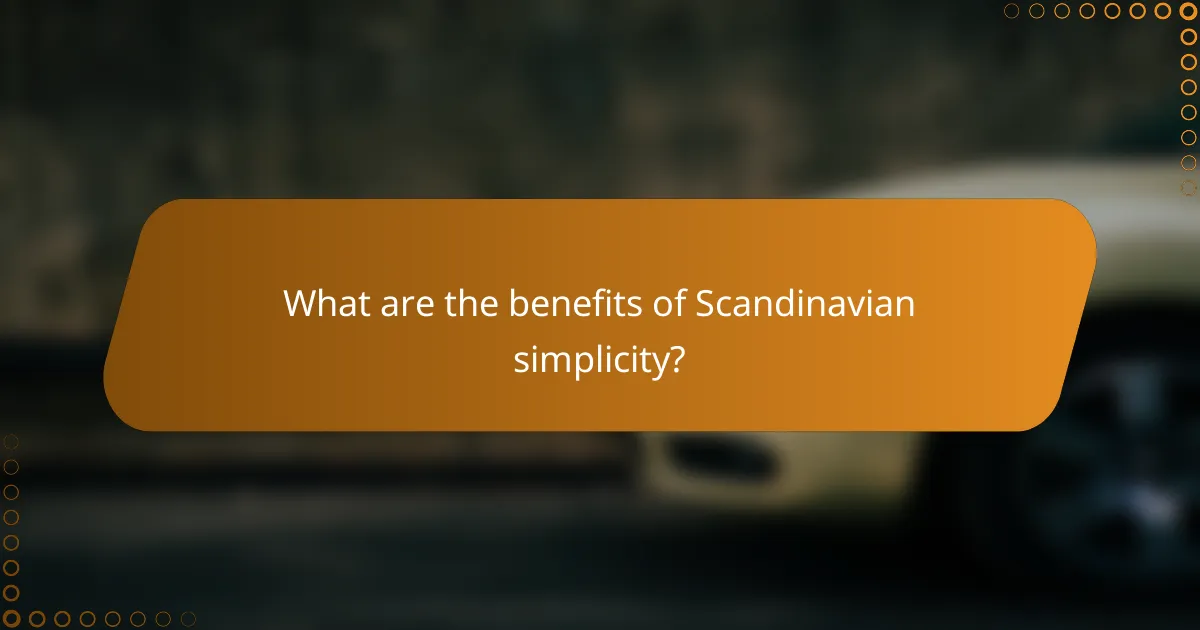 What are the benefits of Scandinavian simplicity?